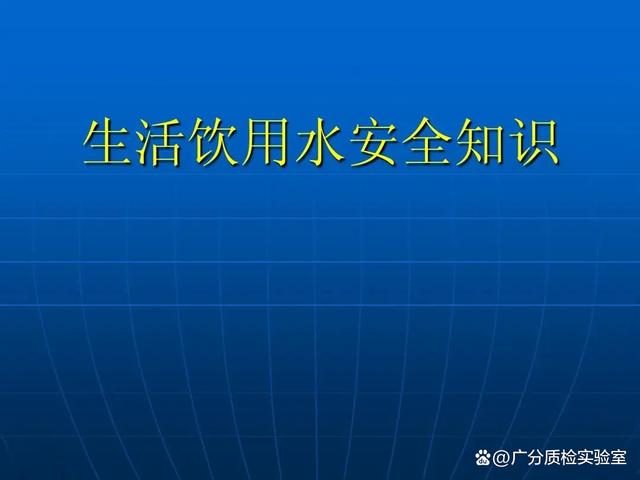 生活饮用水安全知识

@广分质检实验室